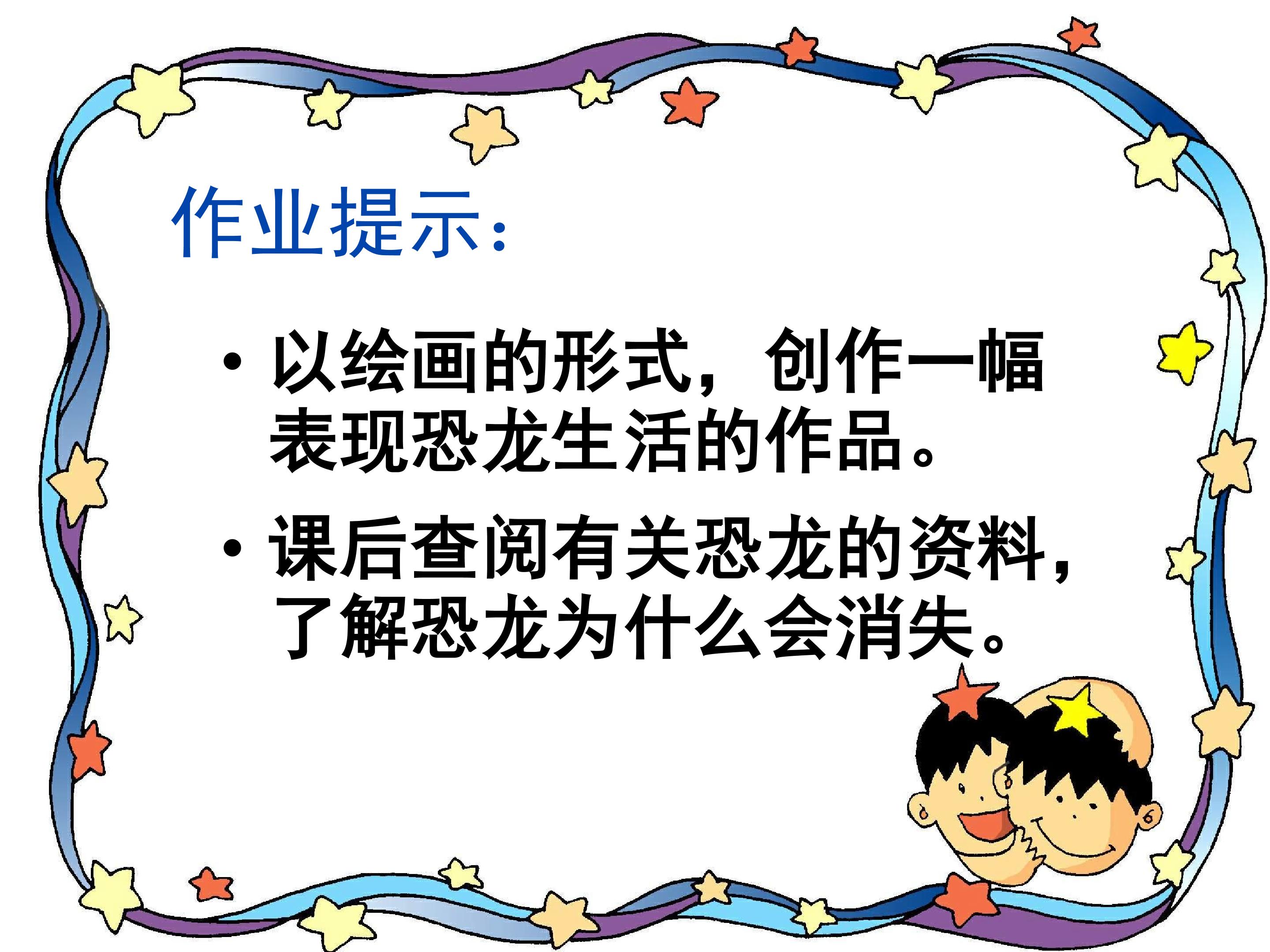 作业提示:

• 以绘画的形式，创作一幅表现恐龙生活的作品。

• 课后查阅有关恐龙的资料，了解恐龙为什么会消失。